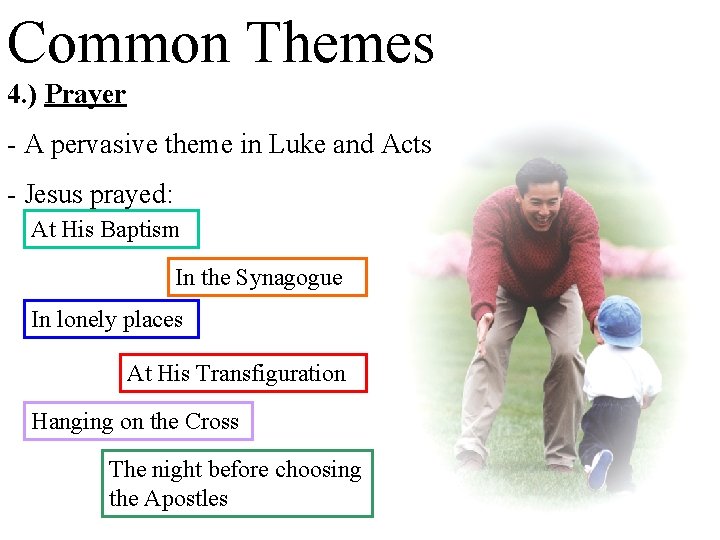 Common Themes

4.) Prayer

- A pervasive theme in Luke and Acts

- Jesus prayed:

At His Baptism

In the Synagogue

In lonely places

At His Transfiguration

Hanging on the Cross

The night before choosing the Apostles